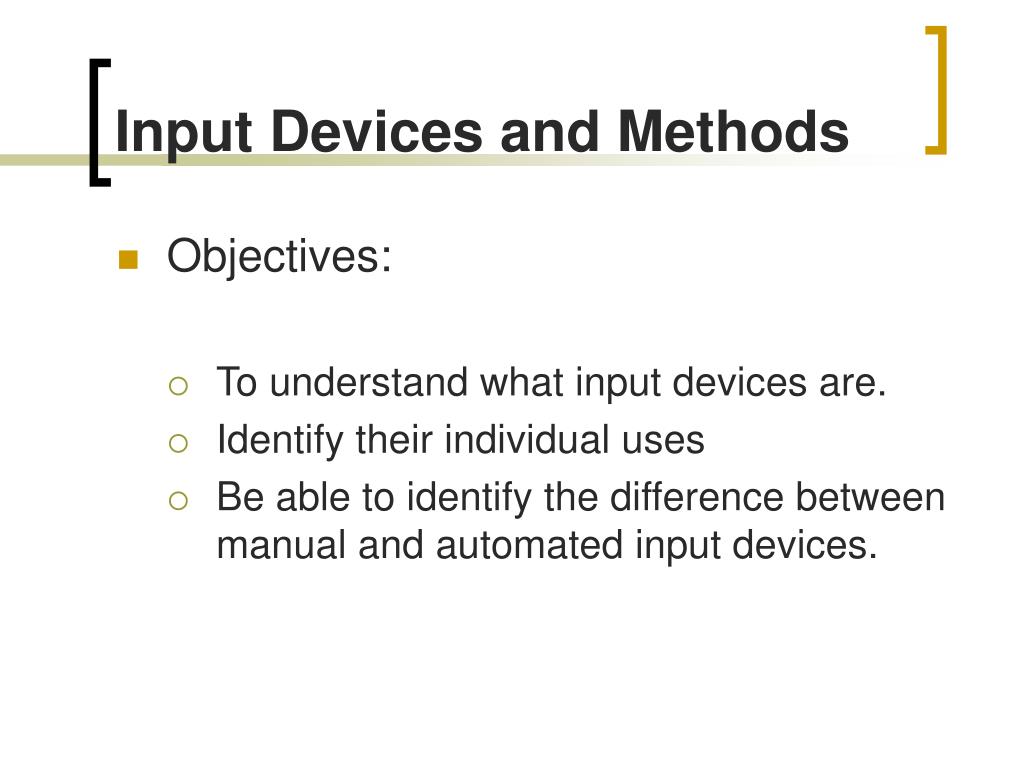 Input Devices and Methods

Objectives:

To understand what input devices are.

Identify their individual uses

Be able to identify the difference between manual and automated input devices.